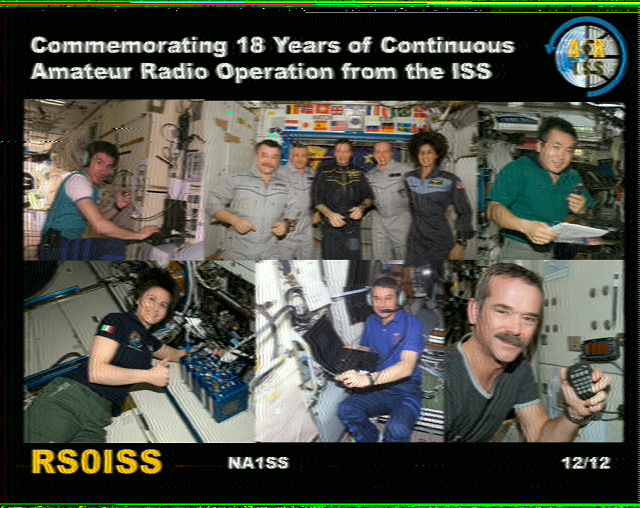 Commemorating 18 Years of Continuous Amateur Radio Operation from the ISS

ARISS

RS0ISS

NA1SS

12/12